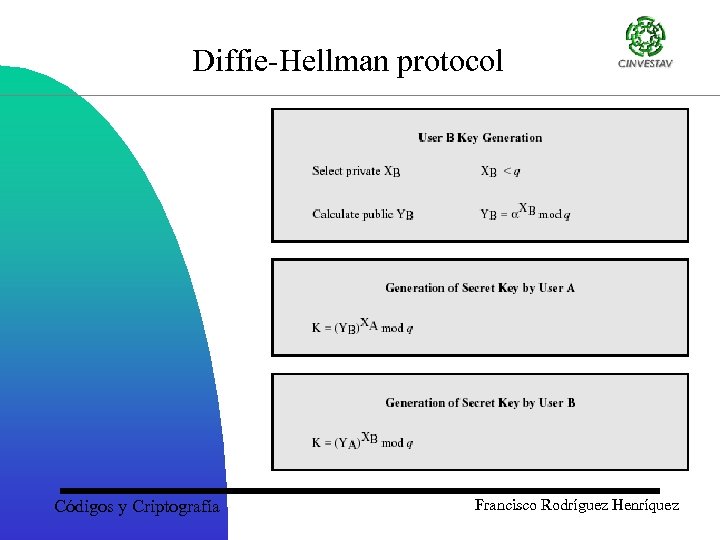 Diffie-Hellman protocol

CINVESTAV

User B Key Generation

Select private $X_B$ $X_B < q$

Calculate public $Y_B$ $Y_B = \alpha^{X_B} \bmod q$

Generation of Secret Key by User A

$K = (Y_B)^{X_A} \bmod q$

Generation of Secret Key by User B

$K = (Y_A)^{X_B} \bmod q$

Códigos y Criptografía

Francisco Rodríguez Henríquez